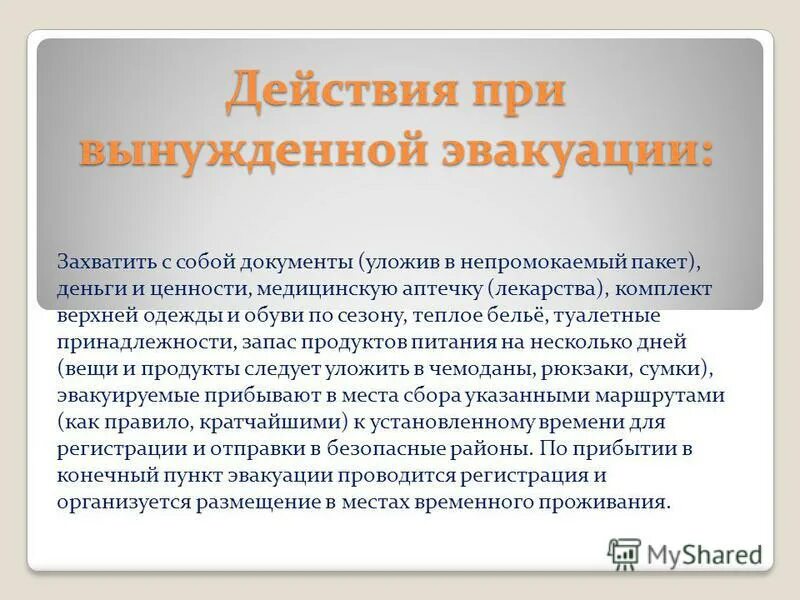 Действия при вынужденной эвакуации:

Захватить с собой документы (уложив в непромокаемый пакет), деньги и ценности, медицинскую аптечку (лекарства), комплект верхней одежды и обуви по сезону, теплое бельё, туалетные принадлежности, запас продуктов питания на несколько дней (вещи и продукты следует уложить в чемоданы, рюкзаки, сумки), эвакуируемые прибывают в места сбора указанными маршрутами (как правило, кратчайшими) к установленному времени для регистрации и отправки в безопасные районы. По прибытии в конечный пункт эвакуации проводится регистрация и организуется размещение в местах временного проживания.

MyShared